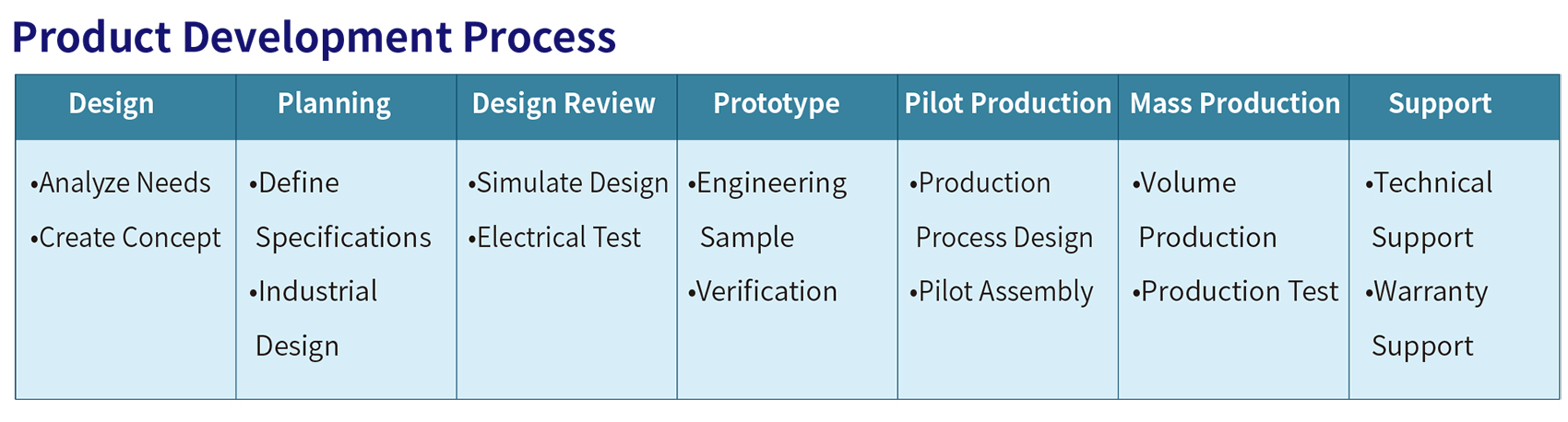 Product Development Process

| Design | Planning | Design Review | Prototype | Pilot Production | Mass Production | Support |
|---|---|---|---|---|---|---|
| •Analyze Needs •Create Concept | •Define Specifications •Industrial Design | •Simulate Design •Electrical Test | •Engineering Sample •Verification | •Production Process Design •Pilot Assembly | •Volume Production •Production Test | •Technical Support •Warranty Support |